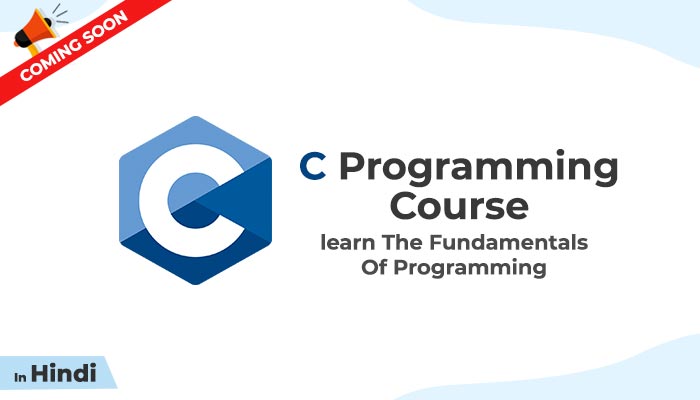 COMING SOON

C Programming Course
learn The Fundamentals Of Programming

In Hindi